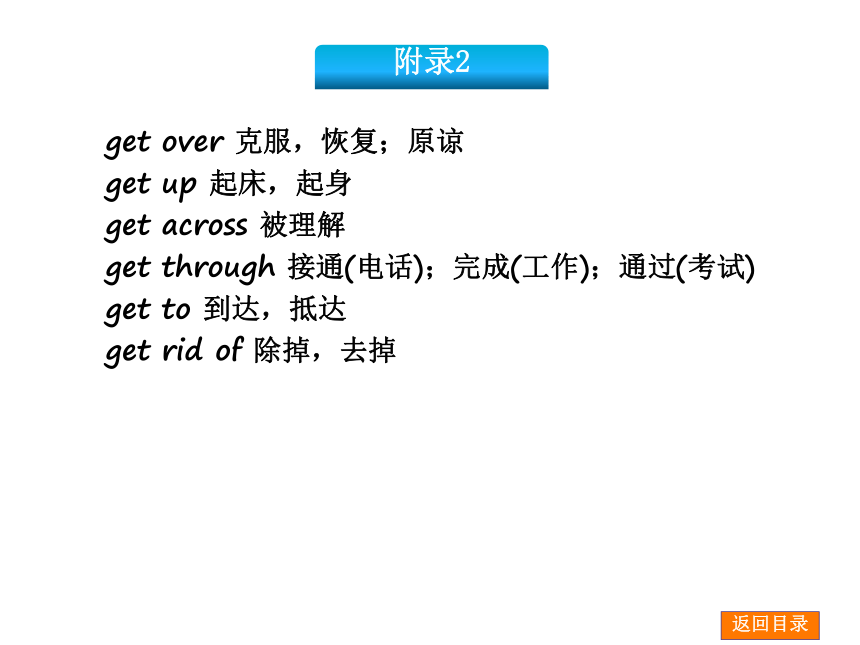 附录2

get over 克服，恢复；原谅
get up 起床，起身
get across 被理解
get through 接通(电话)；完成(工作)；通过(考试)
get to 到达，抵达
get rid of 除掉，去掉

返回目录